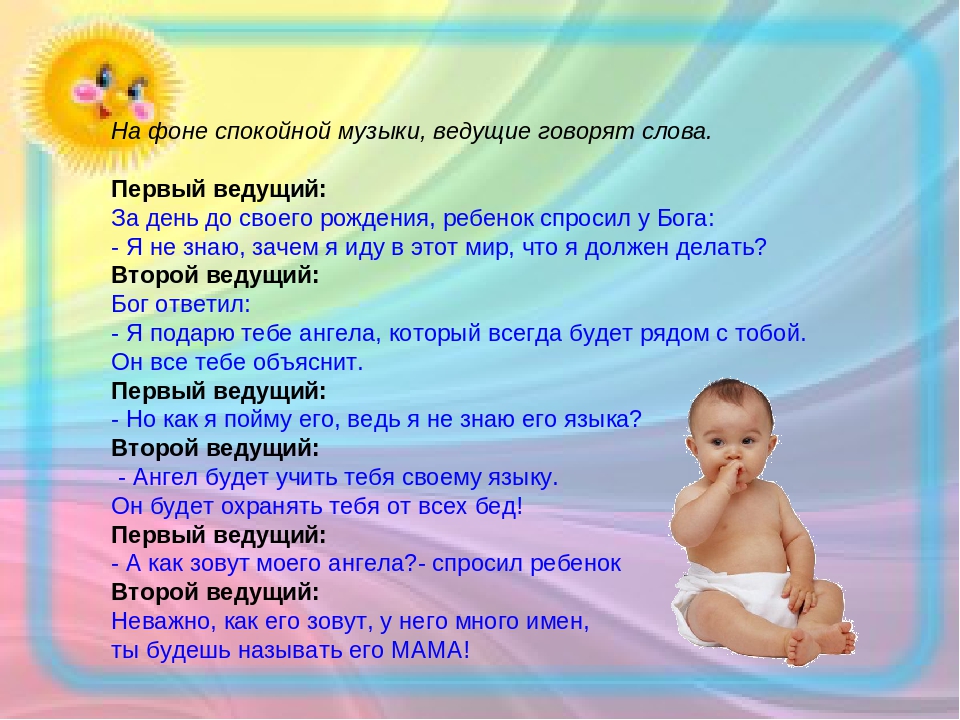 На фоне спокойной музыки, ведущие говорят слова.

Первый ведущий:
За день до своего рождения, ребенок спросил у Бога:
- Я не знаю, зачем я иду в этот мир, что я должен делать?
Второй ведущий:
Бог ответил:
- Я подарю тебе ангела, который всегда будет рядом с тобой. Он все тебе объяснит.
Первый ведущий:
- Но как я пойму его, ведь я не знаю его языка?
Второй ведущий:
- Ангел будет учить тебя своему языку. Он будет охранять тебя от всех бед!
Первый ведущий:
- А как зовут моего ангела?- спросил ребенок
Второй ведущий:
Неважно, как его зовут, у него много имен, ты будешь называть его МАМА!